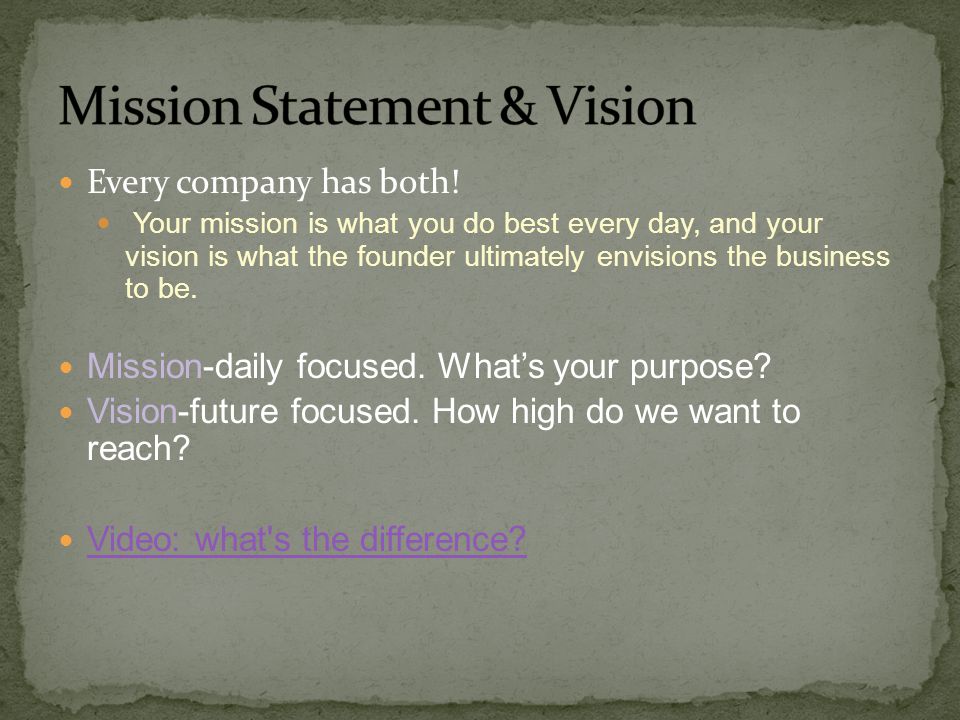 Mission Statement & Vision

Every company has both!

Your mission is what you do best every day, and your vision is what the founder ultimately envisions the business to be.

Mission-daily focused. What's your purpose?

Vision-future focused. How high do we want to reach?

Video: what's the difference?